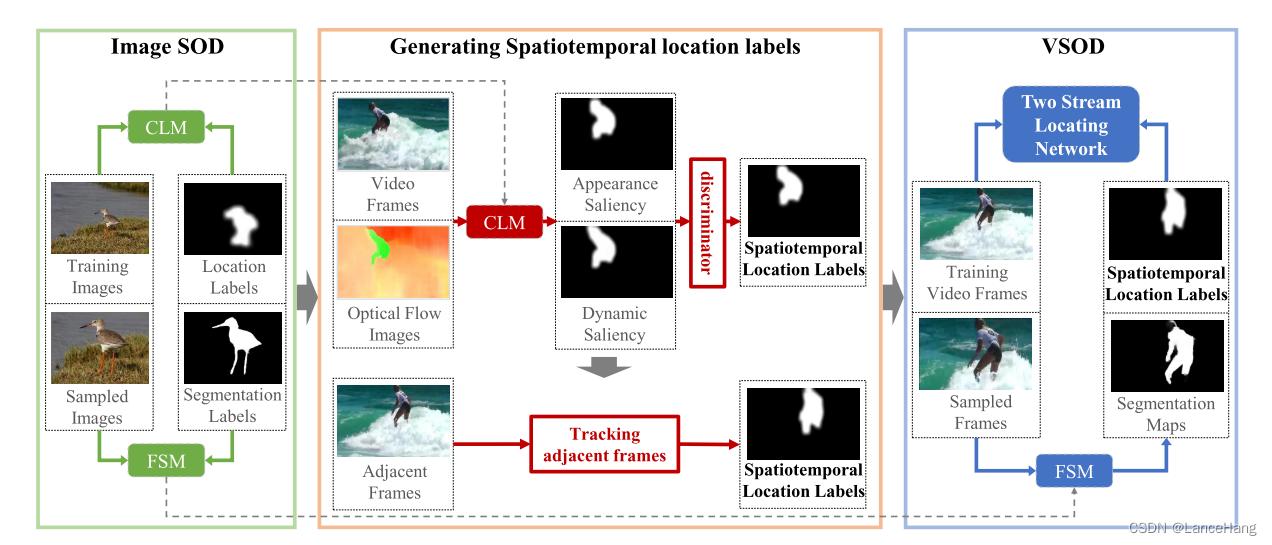 Image SOD

CLM

Training Images

Location Labels

Sampled Images

Segmentation Labels

FSM

Generating Spatiotemporal location labels

Video Frames

Optical Flow Images

CLM

Appearance Saliency

Dynamic Saliency

discriminator

Spatiotemporal Location Labels

Adjacent Frames

Tracking adjacent frames

Spatiotemporal Location Labels

VSOD

Two Stream Locating Network

Training Video Frames

Spatiotemporal Location Labels

Sampled Frames

Segmentation Maps

FSM

CSDN @LanceHang